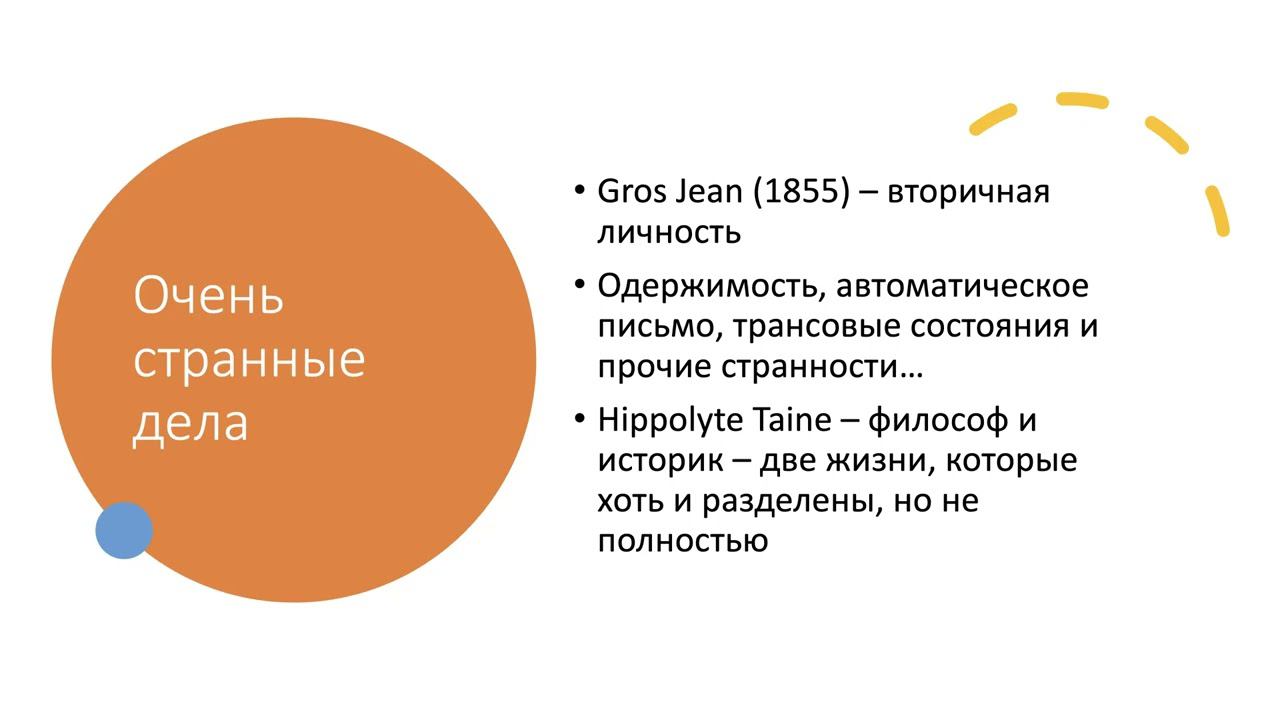 Очень странные дела

• Gros Jean (1855) – вторичная личность

• Одержимость, автоматическое письмо, трансовые состояния и прочие странности…

• Hippolyte Taine – философ и историк – две жизни, которые хоть и разделены, но не полностью